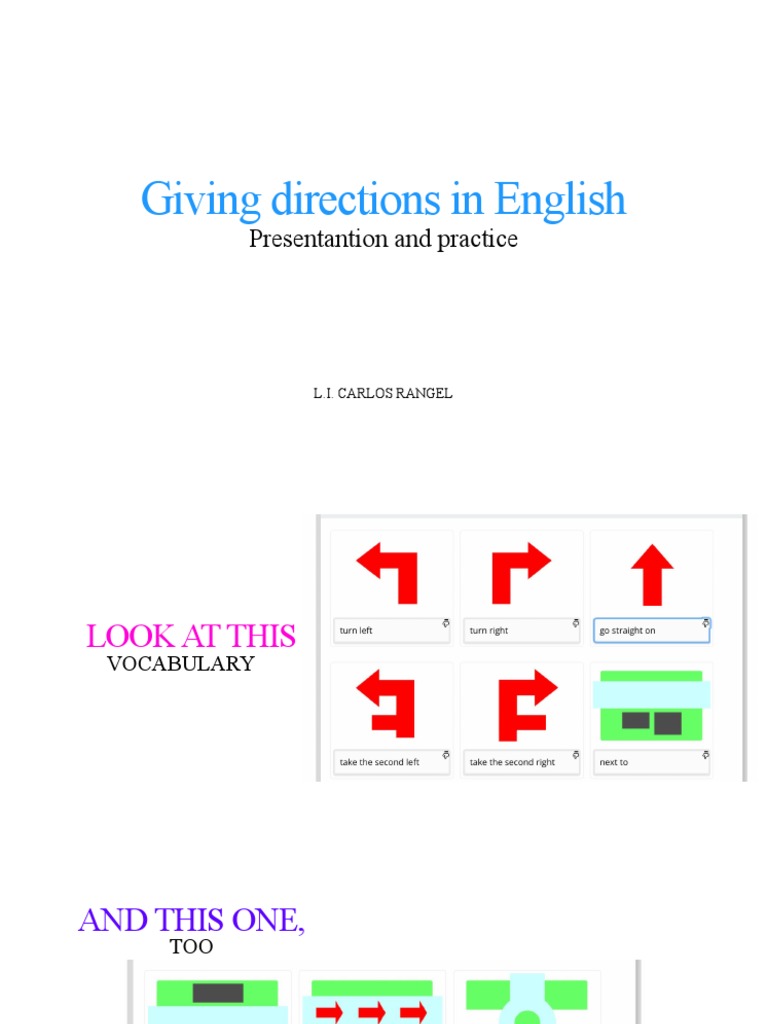 Giving directions in English
Presentantion and practice

L.I. CARLOS RANGEL

LOOK AT THIS
VOCABULARY

turn left
turn right
go straight on
take the second left
take the second right
next to

AND THIS ONE,
TOO